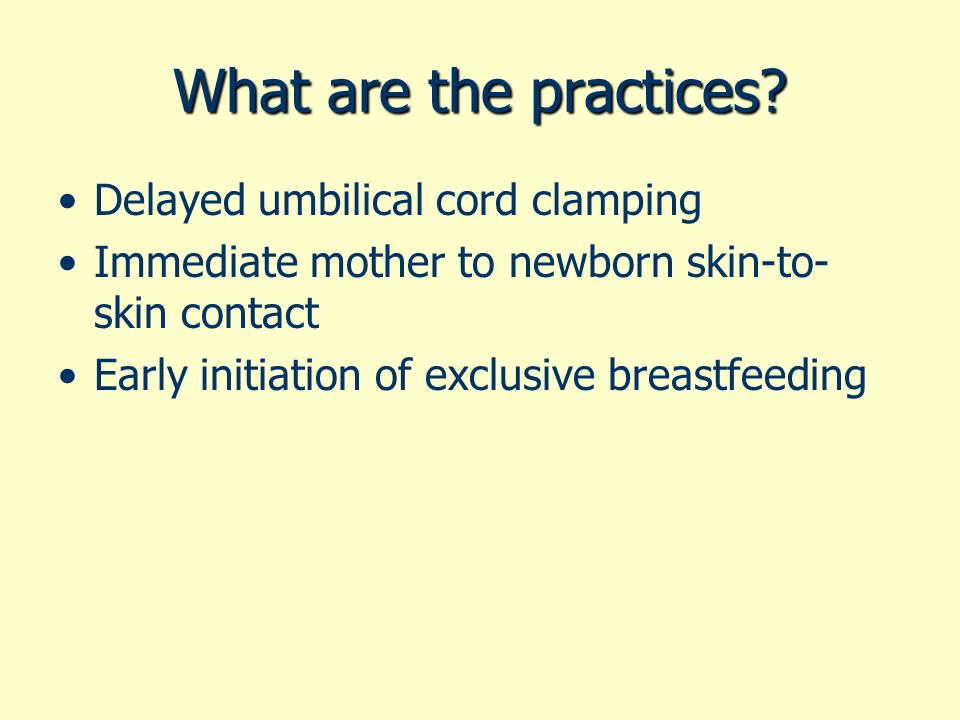 What are the practices?

• Delayed umbilical cord clamping
• Immediate mother to newborn skin-to-skin contact
• Early initiation of exclusive breastfeeding